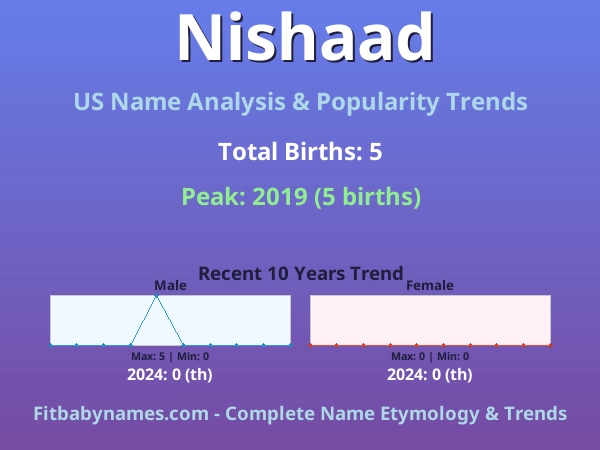 Nishaad

US Name Analysis & Popularity Trends

Total Births: 5

Peak: 2019 (5 births)

Recent 10 Years Trend

Male

Max: 5 | Min: 0

2024: 0 (th)

Female

Max: 0 | Min: 0

2024: 0 (th)

Fitbabynames.com - Complete Name Etymology & Trends